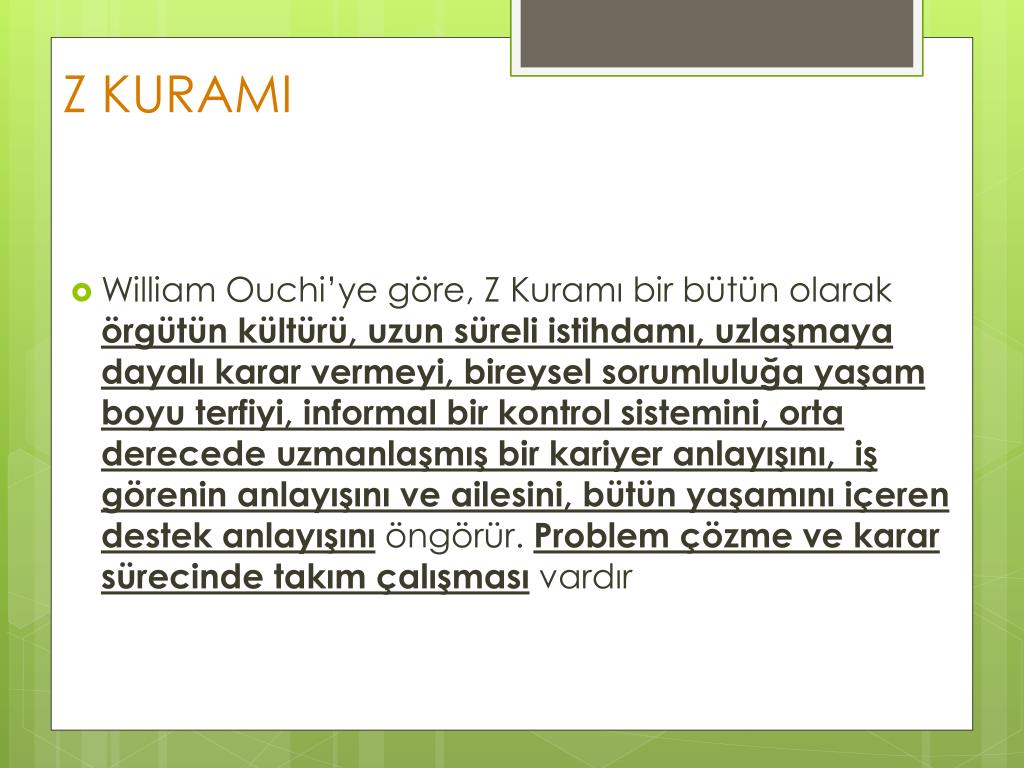 Z KURAMI

William Ouchi'ye göre, Z Kuramı bir bütün olarak örgütün kültürü, uzun süreli istihdamı, uzlaşmaya dayalı karar vermeyi, bireysel sorumluluğa yaşam boyu terfiyi, informal bir kontrol sistemini, orta derecede uzmanlaşmış bir kariyer anlayışını, iş görenin anlayışını ve ailesini, bütün yaşamını içeren destek anlayışını öngörür. Problem çözme ve karar sürecinde takım çalışması vardır